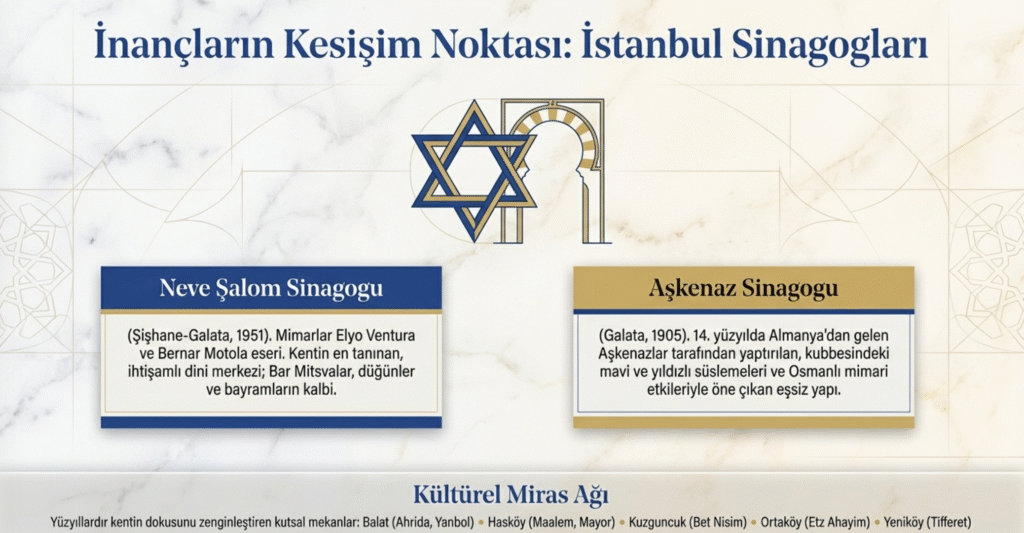 İnançların Kesişim Noktası: İstanbul Sinagogları

Neve Şalom Sinagogu

(Şişhane-Galata, 1951). Mimarlar Elyo Ventura ve Bernar Motola eseri. Kentin en tanınan, ihtişamlı dini merkezi; Bar Mitsvalar, düğünler ve bayramların kalbi.

Aşkenaz Sinagogu

(Galata, 1905). 14. yüzyılda Almanya'dan gelen Aşkenazlar tarafından yaptırılan, kubbesindeki mavi ve yıldızlı süslemeleri ve Osmanlı mimari etkileriyle öne çıkan eşsiz yapı.

Kültürel Miras Ağı

Yüzyıllardır kentin dokusunu zenginleştiren kutsal mekanlar: Balat (Ahrida, Yanbol) • Hasköy (Maalem, Mayor) • Kuzguncuk (Bet Nisim) • Ortaköy (Etz Ahayim) • Yeniköy (Tifferet)